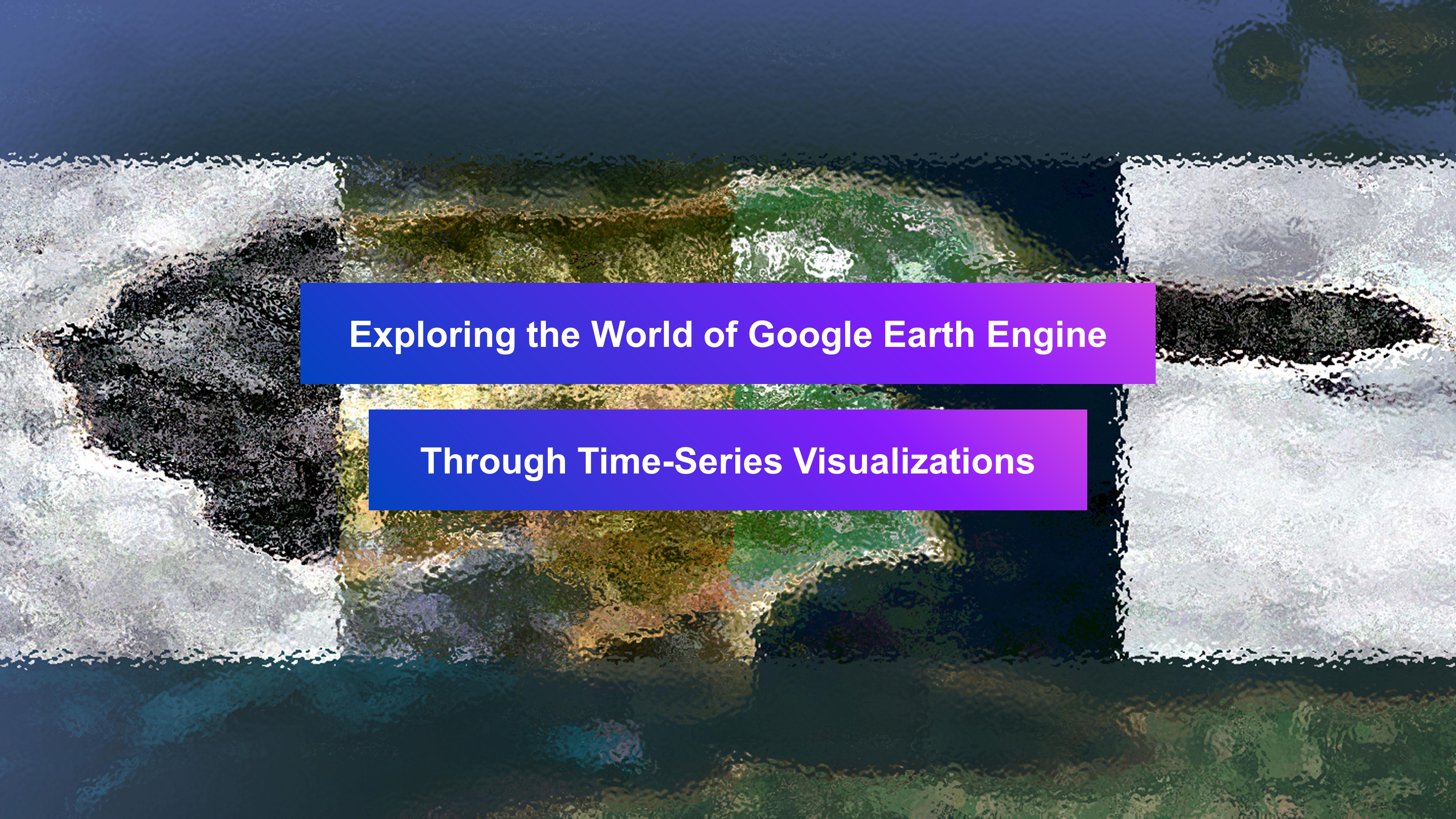 Exploring the World of Google Earth Engine

Through Time-Series Visualizations